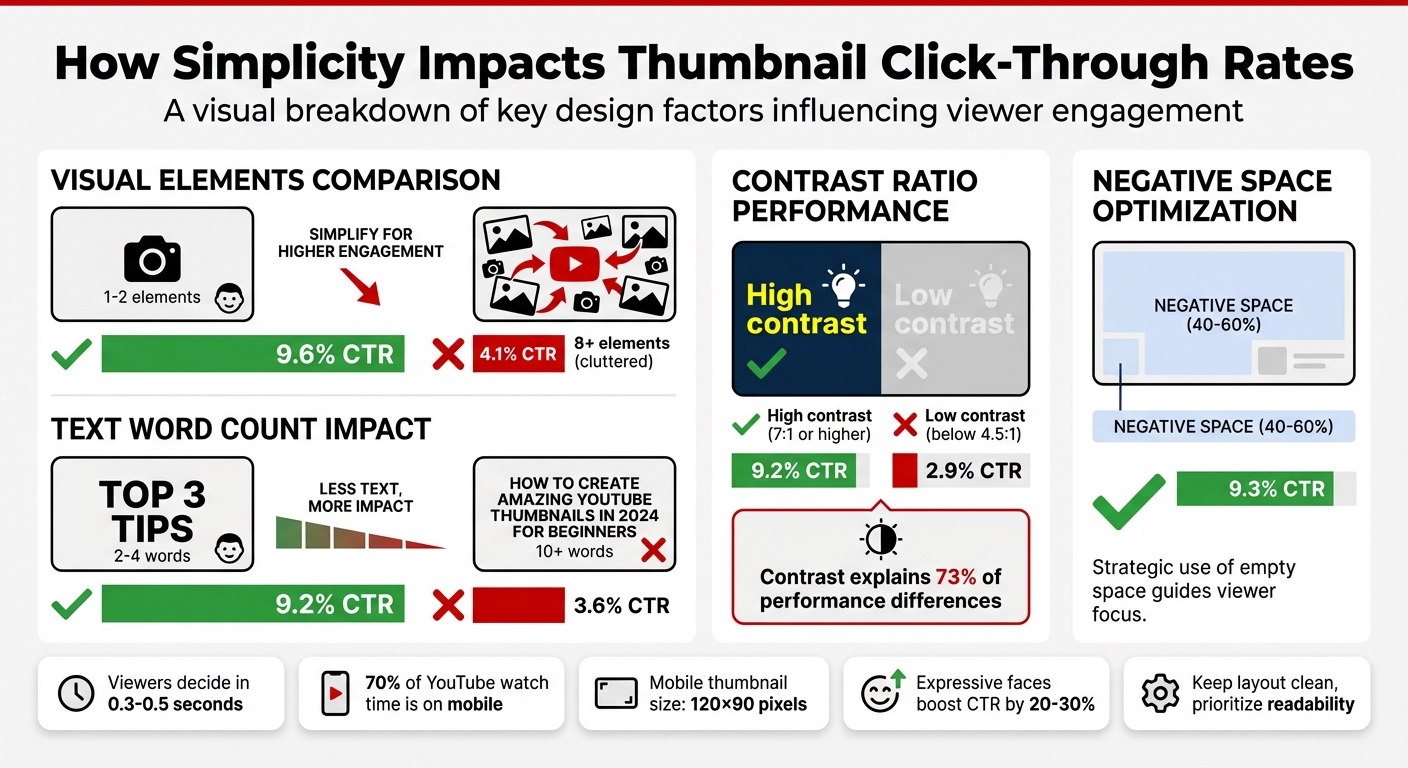 How Simplicity Impacts Thumbnail Click-Through Rates
A visual breakdown of key design factors influencing viewer engagement

VISUAL ELEMENTS COMPARISON

1-2 elements

SIMPLIFY FOR HIGHER ENGAGEMENT

9.6% CTR

4.1% CTR

8+ elements (cluttered)

TEXT WORD COUNT IMPACT

TOP 3 TIPS
2-4 words

LESS TEXT, MORE IMPACT

HOW TO CREATE AMAZING YOUTUBE THUMBNAILS IN 2024 FOR BEGINNERS
10+ words

9.2% CTR

3.6% CTR

CONTRAST RATIO PERFORMANCE

High contrast

Low contrast

High contrast (7:1 or higher)

Low contrast (below 4.5:1)

9.2% CTR

2.9% CTR

Contrast explains 73% of performance differences

NEGATIVE SPACE OPTIMIZATION

NEGATIVE SPACE (40-60%)

NEGATIVE SPACE (40-60%)

9.3% CTR

Strategic use of empty space guides viewer focus.

Viewers decide in 0.3-0.5 seconds

70% of YouTube watch time is on mobile

Mobile thumbnail size: 120×90 pixels

Expressive faces boost CTR by 20-30%

Keep layout clean, prioritize readability